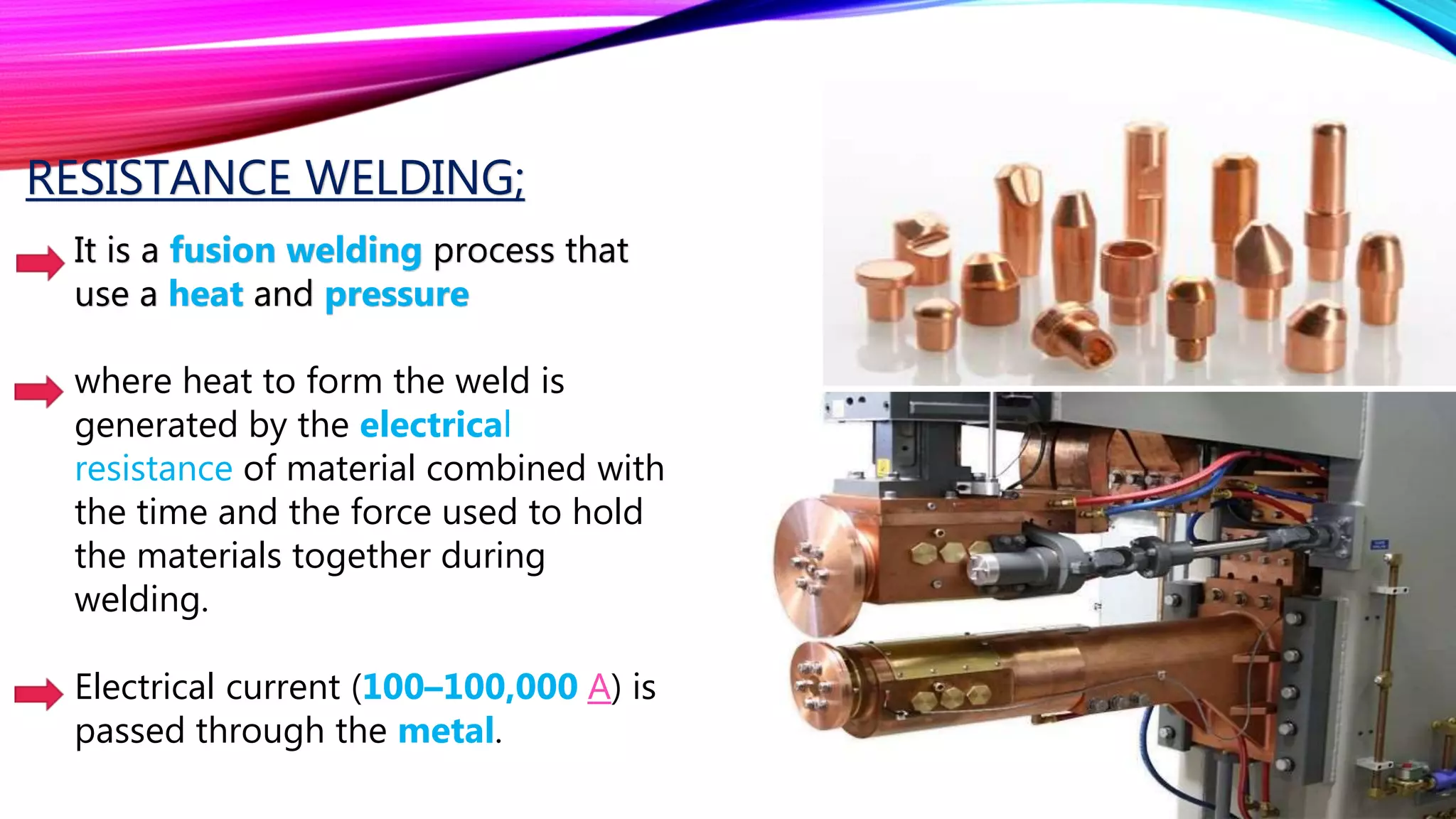 RESISTANCE WELDING;

It is a fusion welding process that use a heat and pressure

where heat to form the weld is generated by the electrical resistance of material combined with the time and the force used to hold the materials together during welding.

Electrical current (100–100,000 A) is passed through the metal.